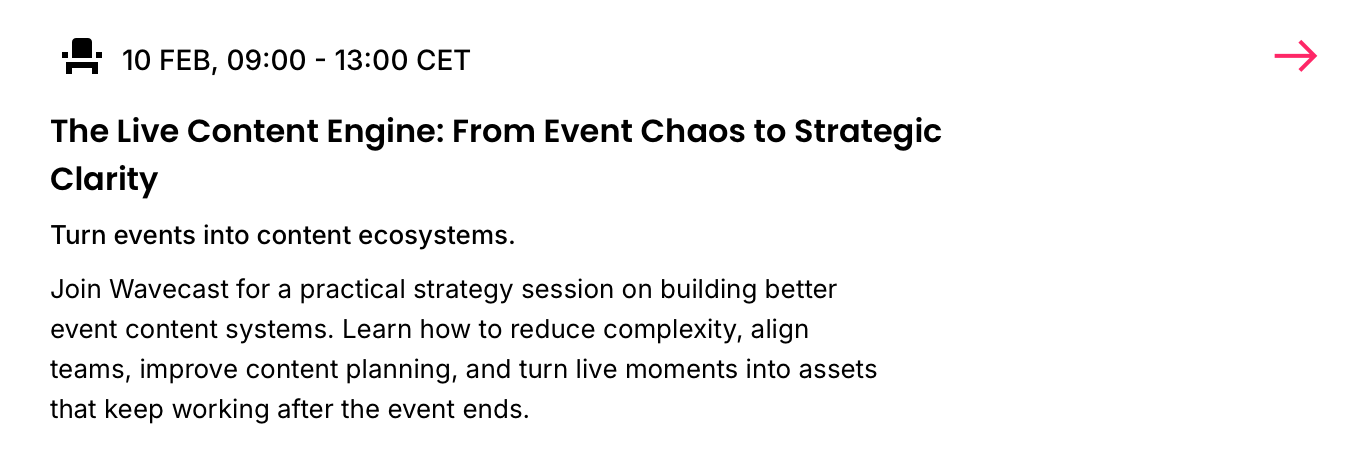 10 FEB, 09:00 - 13:00 CET

The Live Content Engine: From Event Chaos to Strategic Clarity

Turn events into content ecosystems.

Join Wavecast for a practical strategy session on building better event content systems. Learn how to reduce complexity, align teams, improve content planning, and turn live moments into assets that keep working after the event ends.